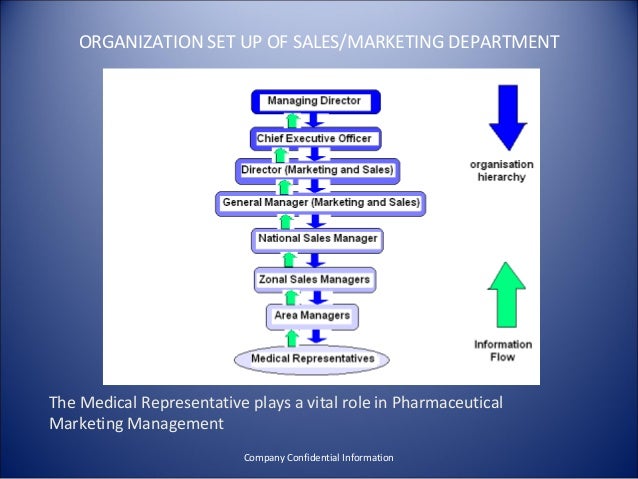 ORGANIZATION SET UP OF SALES/MARKETING DEPARTMENT

Managing Director

Chief Executive Officer

Director (Marketing and Sales)

General Manager (Marketing and Sales)

National Sales Manager

Zonal Sales Managers

Area Managers

Medical Representatives

organisation hierarchy

Information Flow

The Medical Representative plays a vital role in Pharmaceutical Marketing Management

Company Confidential Information